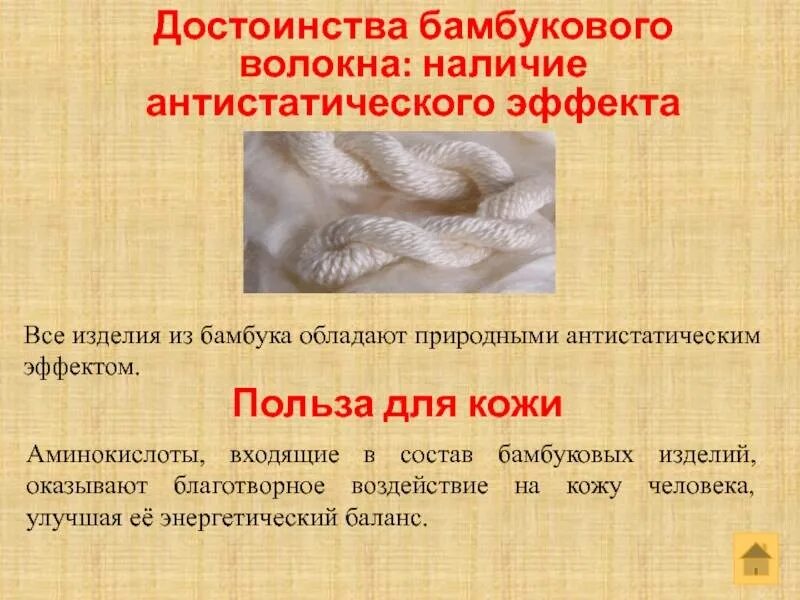 Достоинства бамбукового волокна: наличие антистатического эффекта

Все изделия из бамбука обладают природными антистатическим эффектом.

Польза для кожи

Аминокислоты, входящие в состав бамбуковых изделий, оказывают благотворное воздействие на кожу человека, улучшая её энергетический баланс.